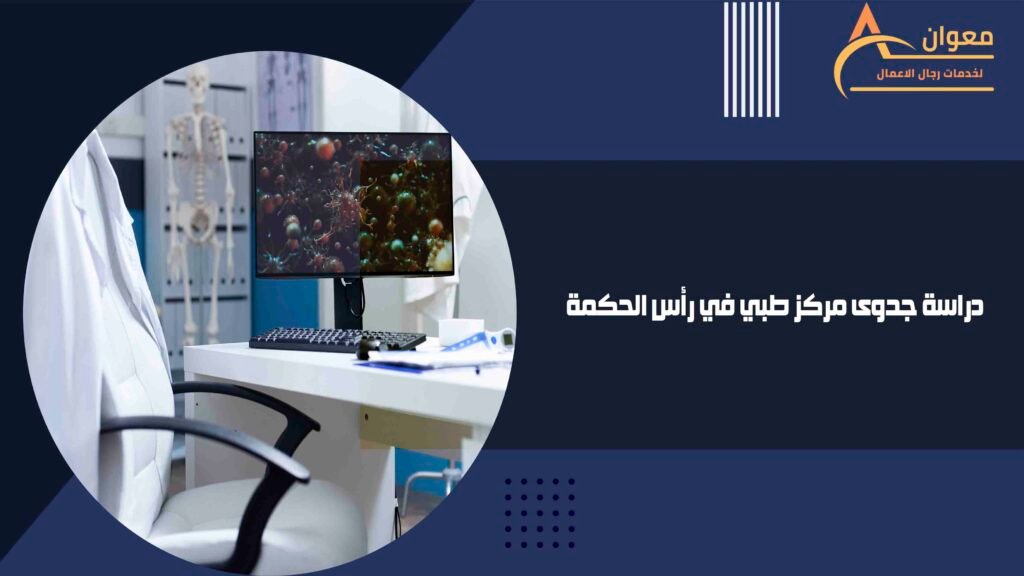 معوان
لخدمات رجال الاعمال

دراسة جدوى مركز طبي في رأس الحكمة